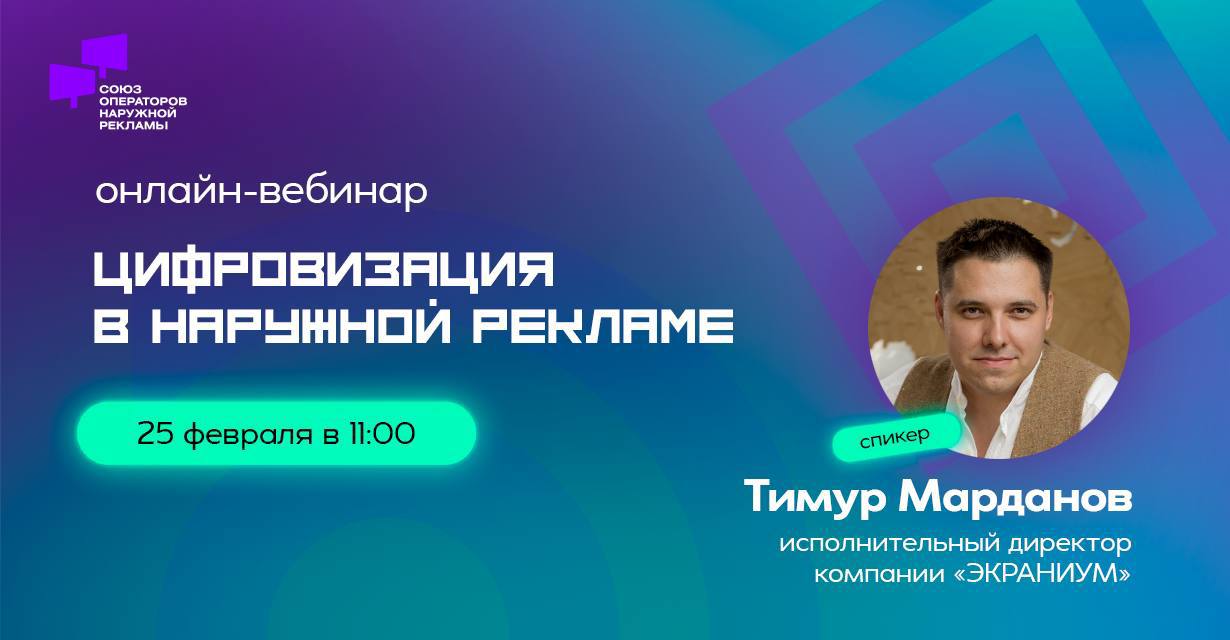 СОЮЗ ОПЕРАТОРОВ НАРУЖНОЙ РЕКЛАМЫ

онлайн-вебинар

ЦИФРОВИЗАЦИЯ В НАРУЖНОЙ РЕКЛАМЕ

25 февраля в 11:00

спикер

Тимур Марданов

исполнительный директор компании «ЭКРАНИУМ»